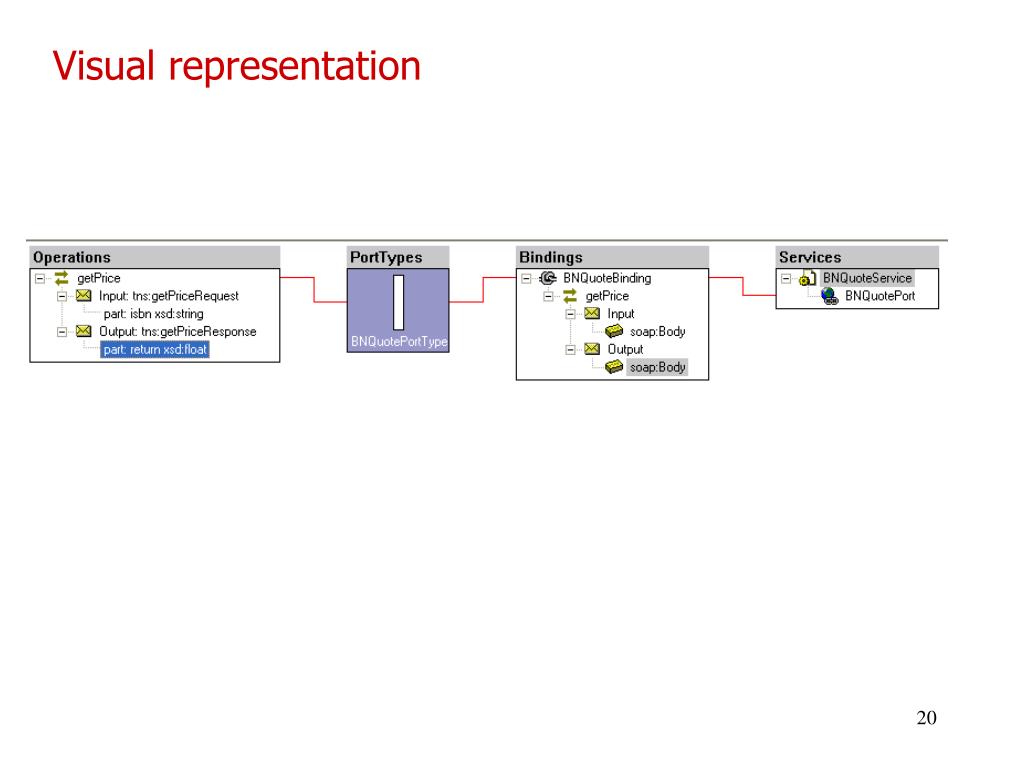 Visual representation

Operations
getPrice
Input: tns:getPriceRequest
part: isbn xsd:string
Output: tns:getPriceResponse
part: return xsd:float

PortTypes
BNQuotePortType

Bindings
BNQuoteBinding
getPrice
Input
soap:Body
Output
soap:Body

Services
BNQuoteService
BNQuotePort

20